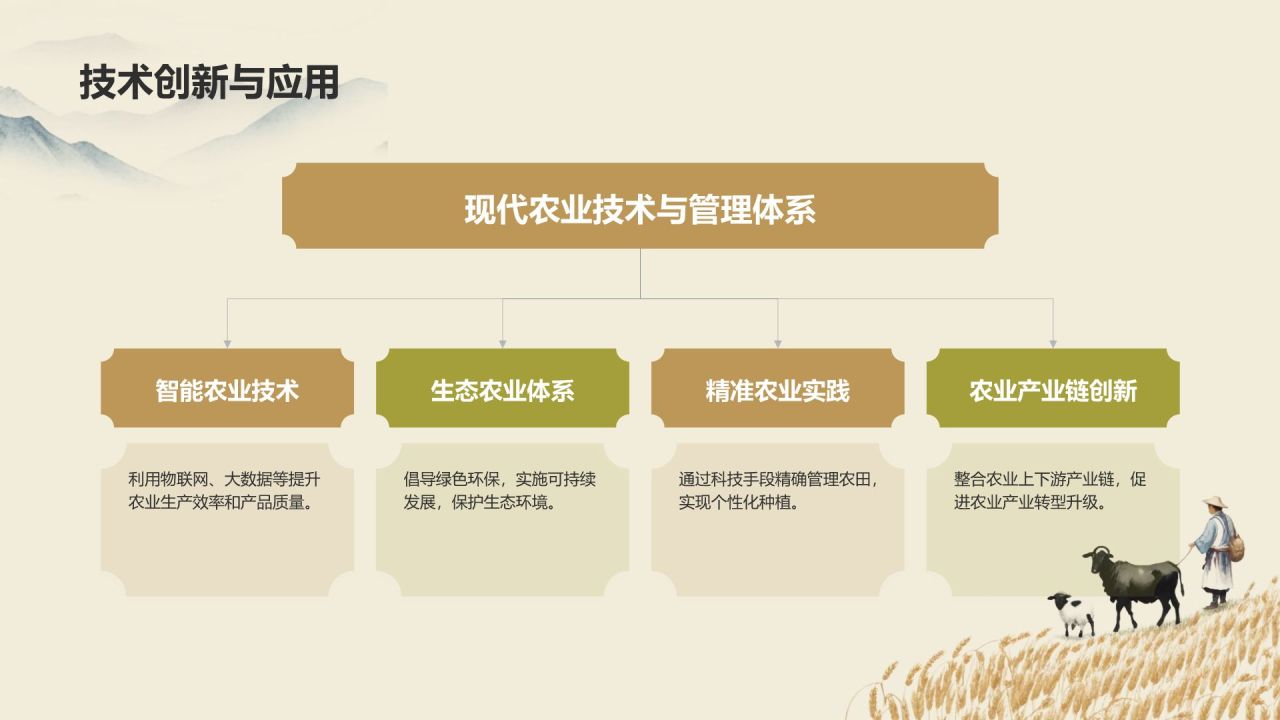 技术创新与应用

现代农业技术与管理体系

智能农业技术

利用物联网、大数据等提升农业生产效率和产品质量。

生态农业体系

倡导绿色环保，实施可持续发展，保护生态环境。

精准农业实践

通过科技手段精确管理农田，实现个性化种植。

农业产业链创新

整合农业上下游产业链，促进农业产业转型升级。